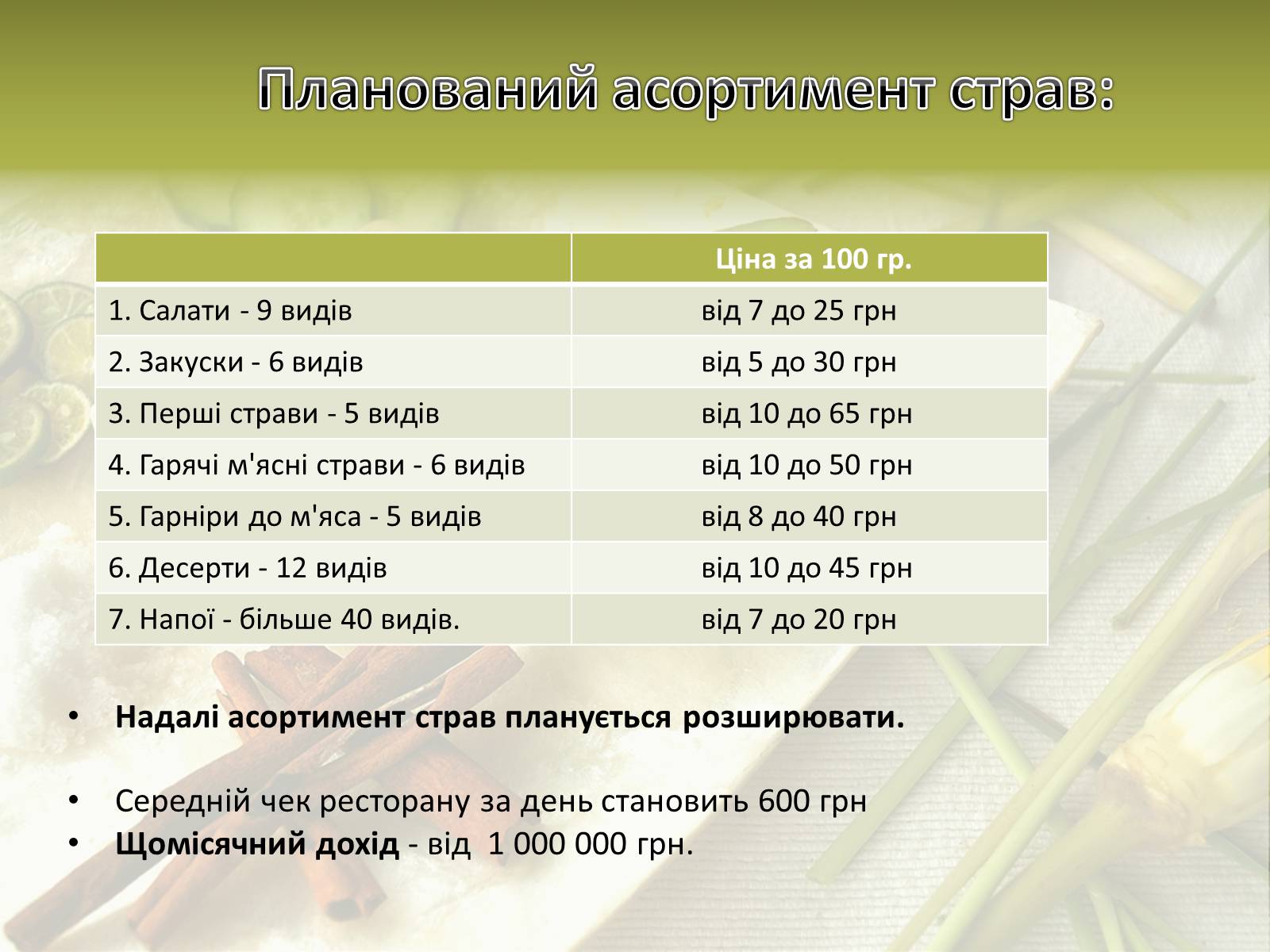 Планований асортимент страв:

| | Ціна за 100 гр. |
|---|---|
| 1. Салати - 9 видів | від 7 до 25 грн |
| 2. Закуски - 6 видів | від 5 до 30 грн |
| 3. Перші страви - 5 видів | від 10 до 65 грн |
| 4. Гарячі м'ясні страви - 6 видів | від 10 до 50 грн |
| 5. Гарніри до м'яса - 5 видів | від 8 до 40 грн |
| 6. Десерти - 12 видів | від 10 до 45 грн |
| 7. Напої - більше 40 видів. | від 7 до 20 грн |

• Надалі асортимент страв планується розширювати.

• Середній чек ресторану за день становить 600 грн
• Щомісячний дохід - від 1 000 000 грн.